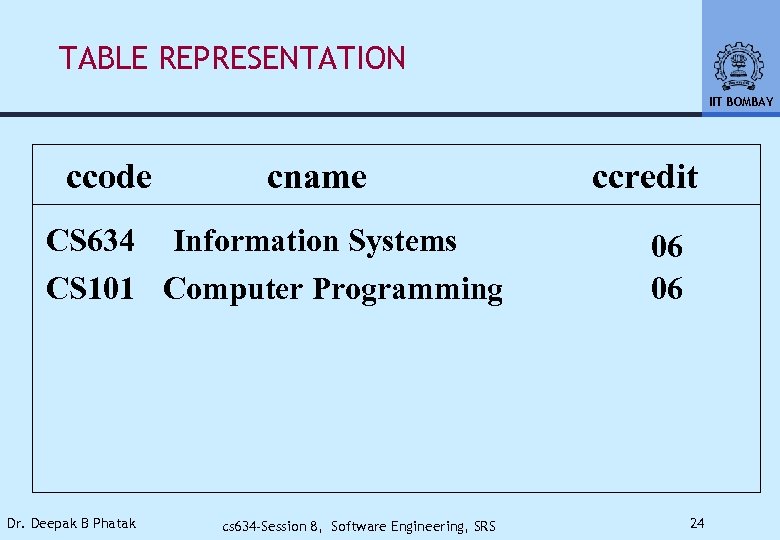 TABLE REPRESENTATION

IIT BOMBAY

| ccode | cname | ccredit |
|---|---|---|
| CS634 | Information Systems | 06 |
| CS101 | Computer Programming | 06 |

Dr. Deepak B Phatak

cs634-Session 8, Software Engineering, SRS

24